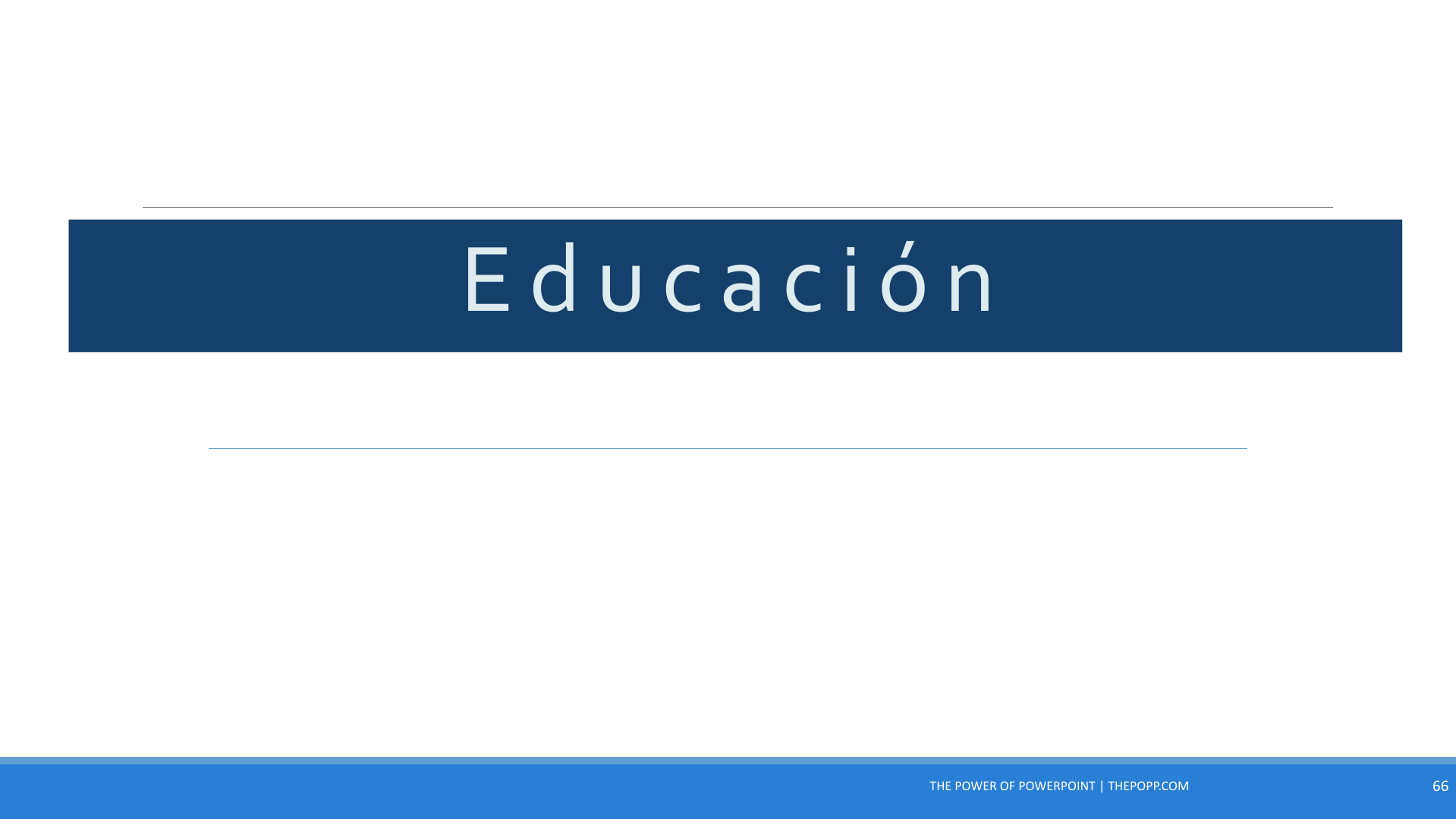 Educación

THE POWER OF POWERPOINT | THEPOPP.COM

66